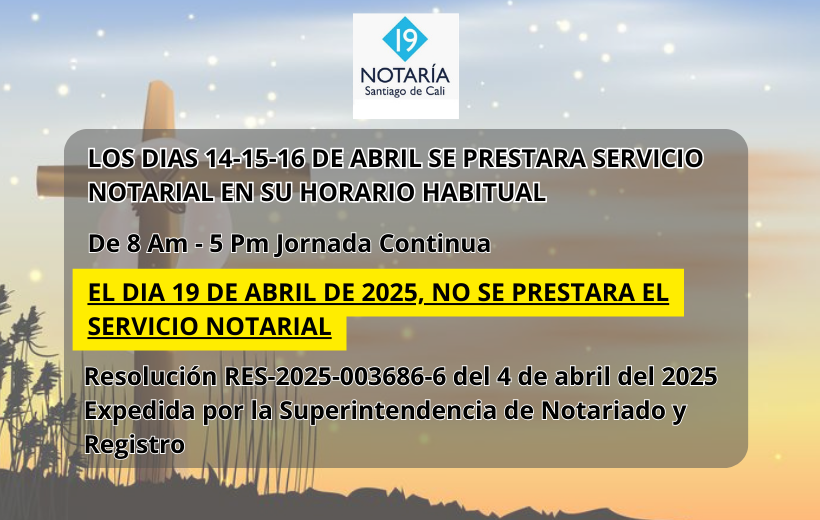 19
NOTARÍA
Santiago de Cali

LOS DIAS 14-15-16 DE ABRIL SE PRESTARA SERVICIO NOTARIAL EN SU HORARIO HABITUAL

De 8 Am - 5 Pm Jornada Continua

EL DIA 19 DE ABRIL DE 2025, NO SE PRESTARA EL SERVICIO NOTARIAL

Resolución RES-2025-003686-6 del 4 de abril del 2025 Expedida por la Superintendencia de Notariado y Registro